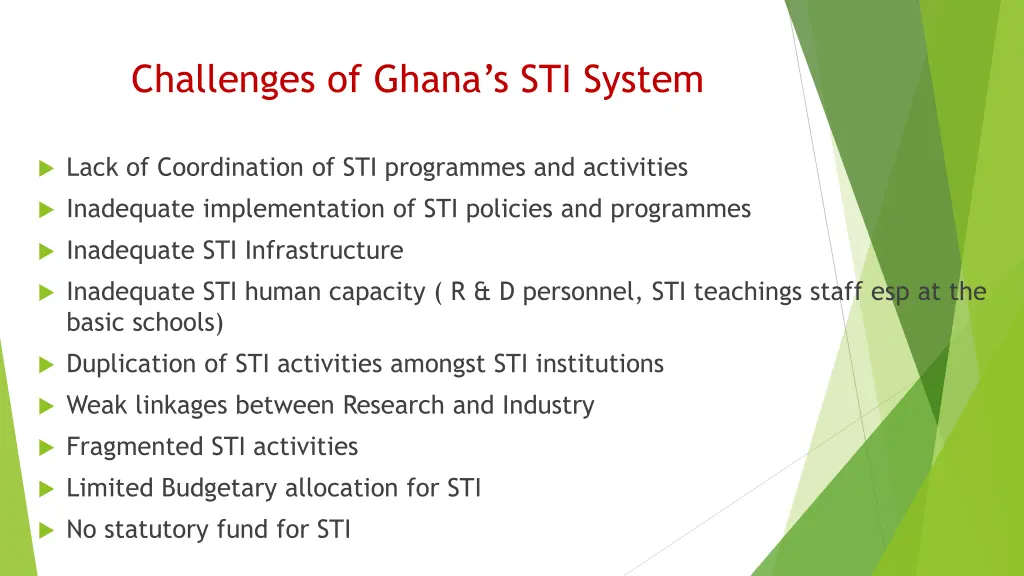 Challenges of Ghana's STI System

Lack of Coordination of STI programmes and activities

Inadequate implementation of STI policies and programmes

Inadequate STI Infrastructure

Inadequate STI human capacity ( R & D personnel, STI teachings staff esp at the basic schools)

Duplication of STI activities amongst STI institutions

Weak linkages between Research and Industry

Fragmented STI activities

Limited Budgetary allocation for STI

No statutory fund for STI